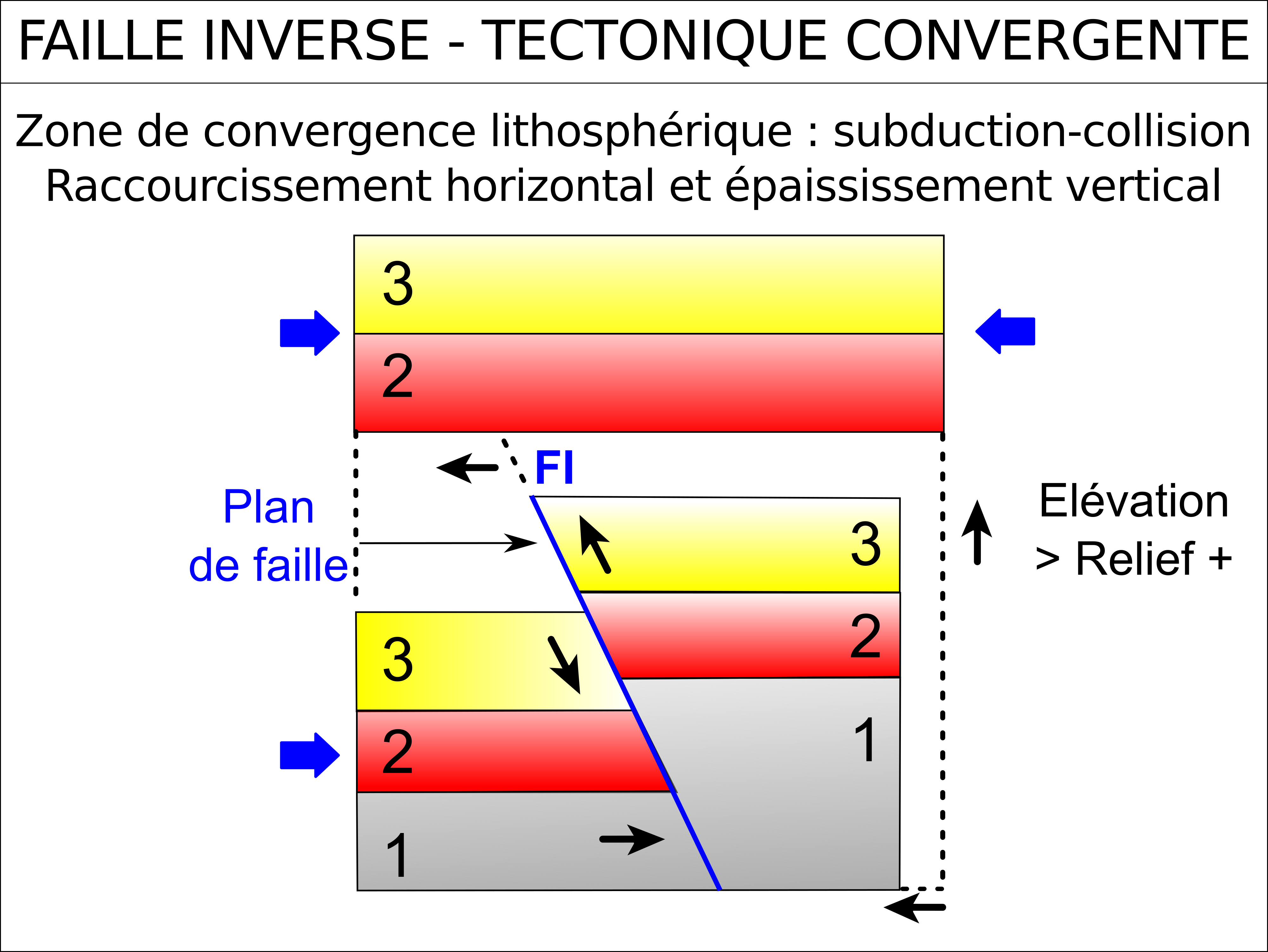 FAILLE INVERSE - TECTONIQUE CONVERGENTE

Zone de convergence lithosphérique : subduction-collision
Raccourcissement horizontal et épaississement vertical

3
2

FI

Plan
de faille

3
2
1

Elévation
> Relief +

3
2
1